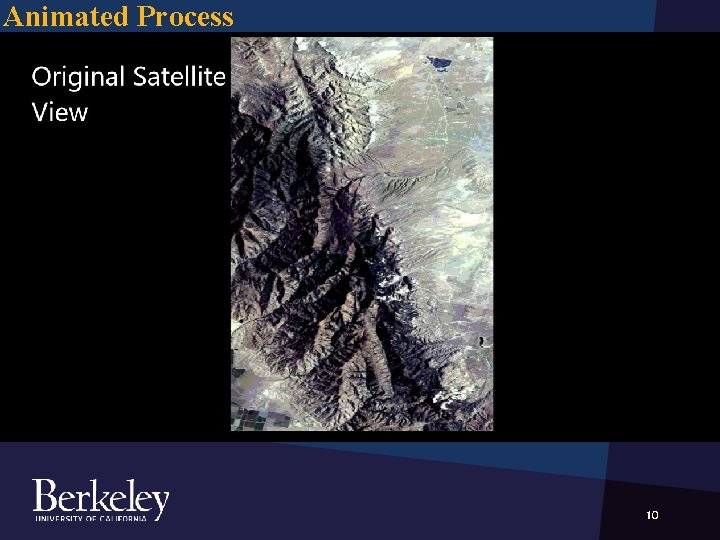 Animated Process

Original Satellite View

Berkeley
UNIVERSITY OF CALIFORNIA

10